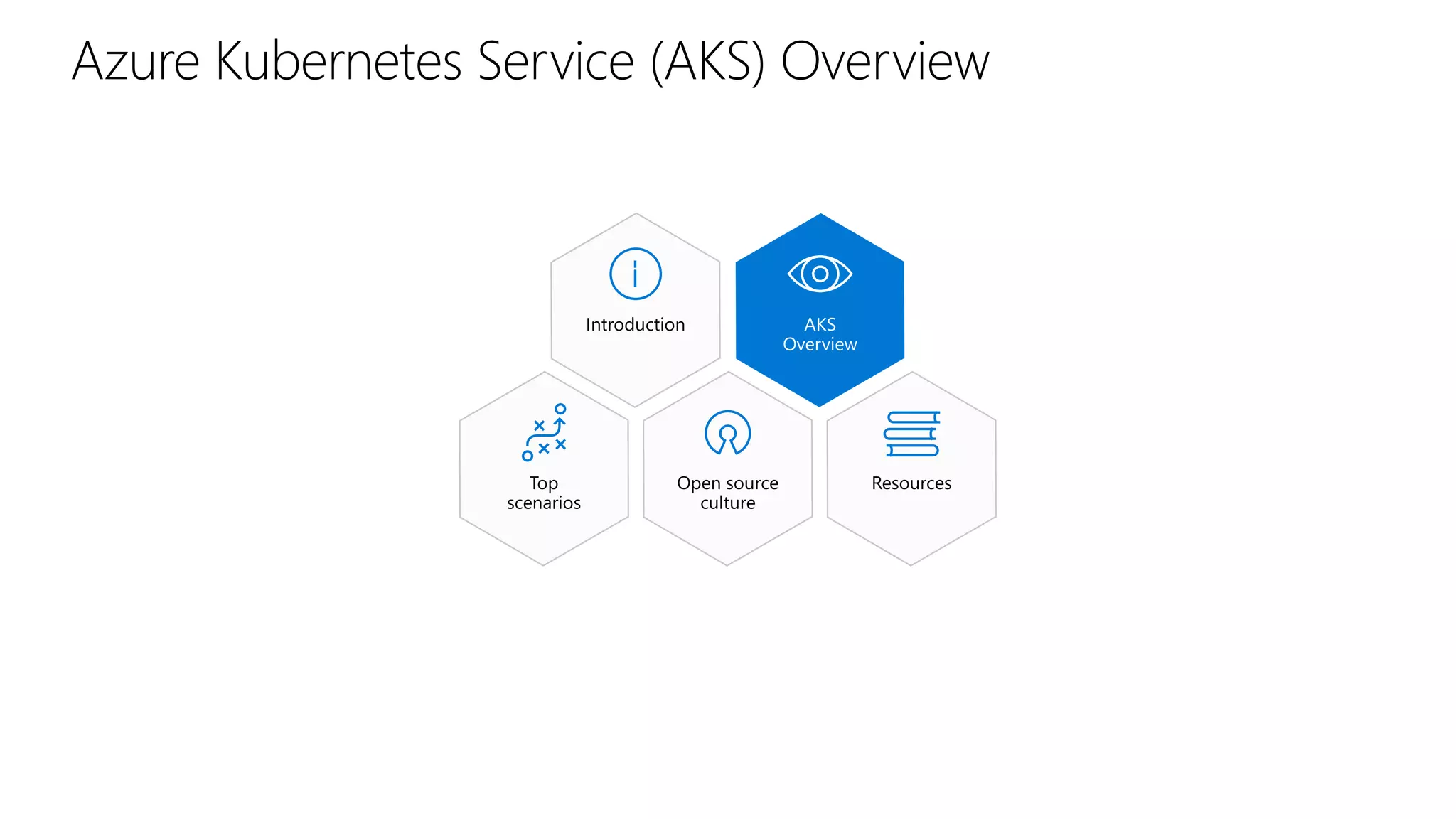 Azure Kubernetes Service (AKS) Overview

Introduction

AKS Overview

Top scenarios

Open source culture

Resources